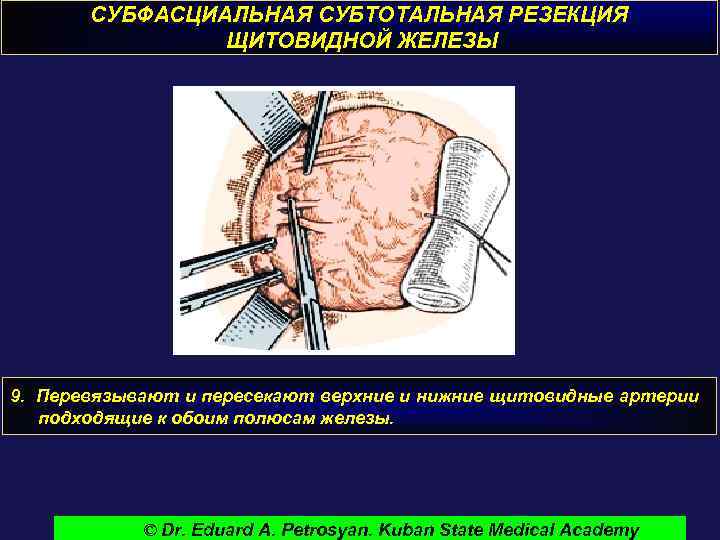 СУБФАСЦИАЛЬНАЯ СУБТОТАЛЬНАЯ РЕЗЕКЦИЯ ЩИТОВИДНОЙ ЖЕЛЕЗЫ

9. Перевязывают и пересекают верхние и нижние щитовидные артерии подходящие к обоим полюсам железы.

© Dr. Eduard A. Petrosyan. Kuban State Medical Academy